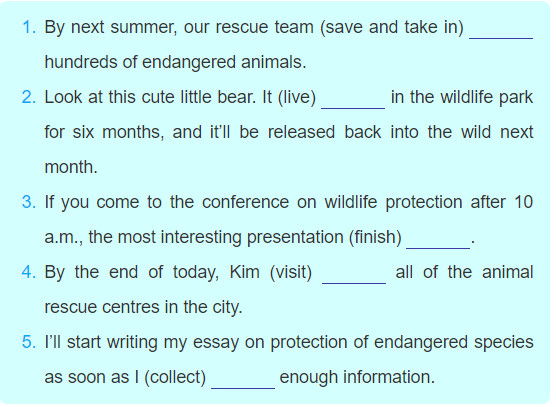 1. By next summer, our rescue team (save and take in) _______ hundreds of endangered animals.

2. Look at this cute little bear. It (live) _______ in the wildlife park for six months, and it'll be released back into the wild next month.

3. If you come to the conference on wildlife protection after 10 a.m., the most interesting presentation (finish) _______.

4. By the end of today, Kim (visit) _______ all of the animal rescue centres in the city.

5. I'll start writing my essay on protection of endangered species as soon as I (collect) _______ enough information.